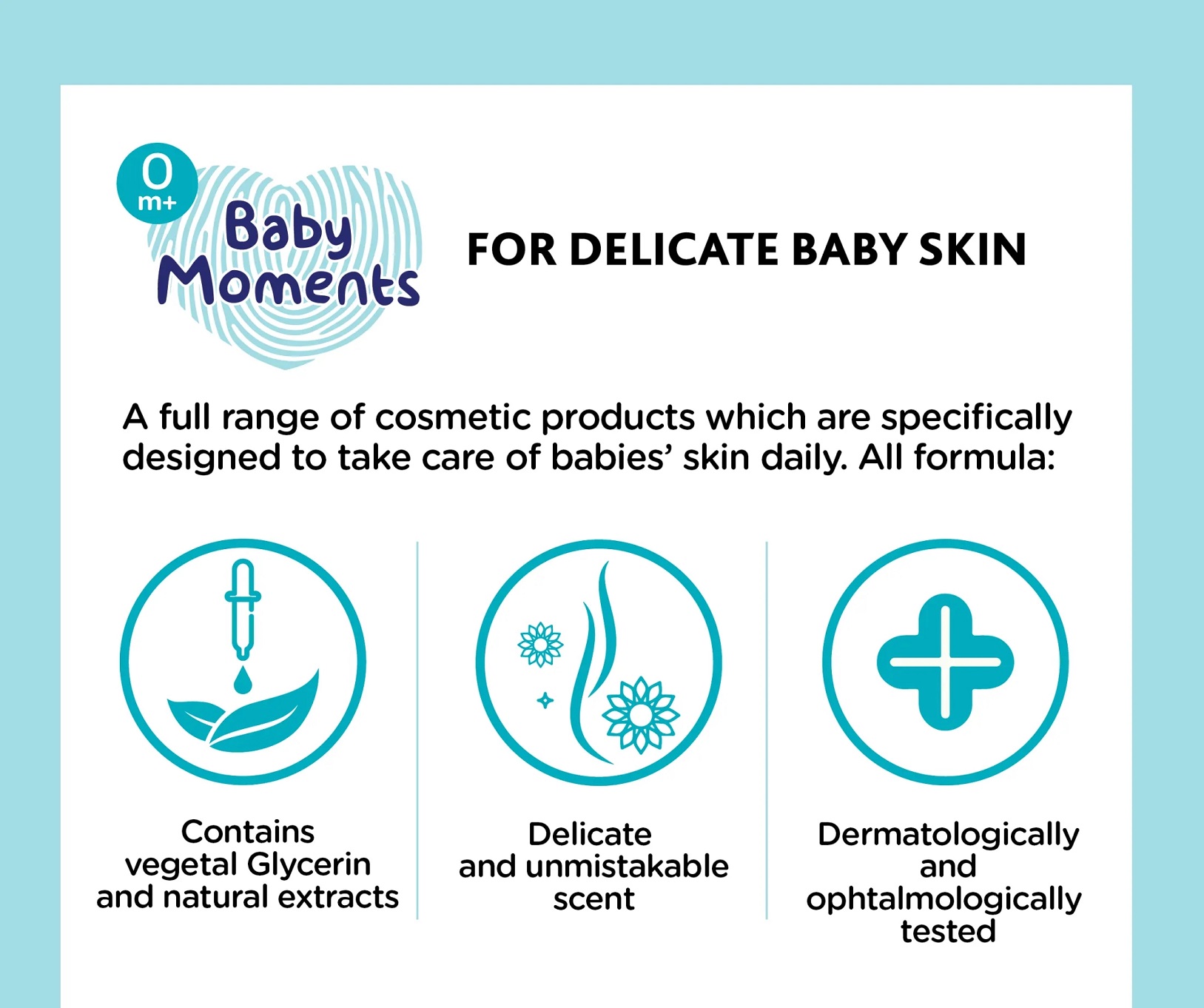 0 m+

Baby Moments

FOR DELICATE BABY SKIN

A full range of cosmetic products which are specifically designed to take care of babies' skin daily. All formula:

Contains vegetal Glycerin and natural extracts

Delicate and unmistakable scent

Dermatologically and ophtalmologically tested